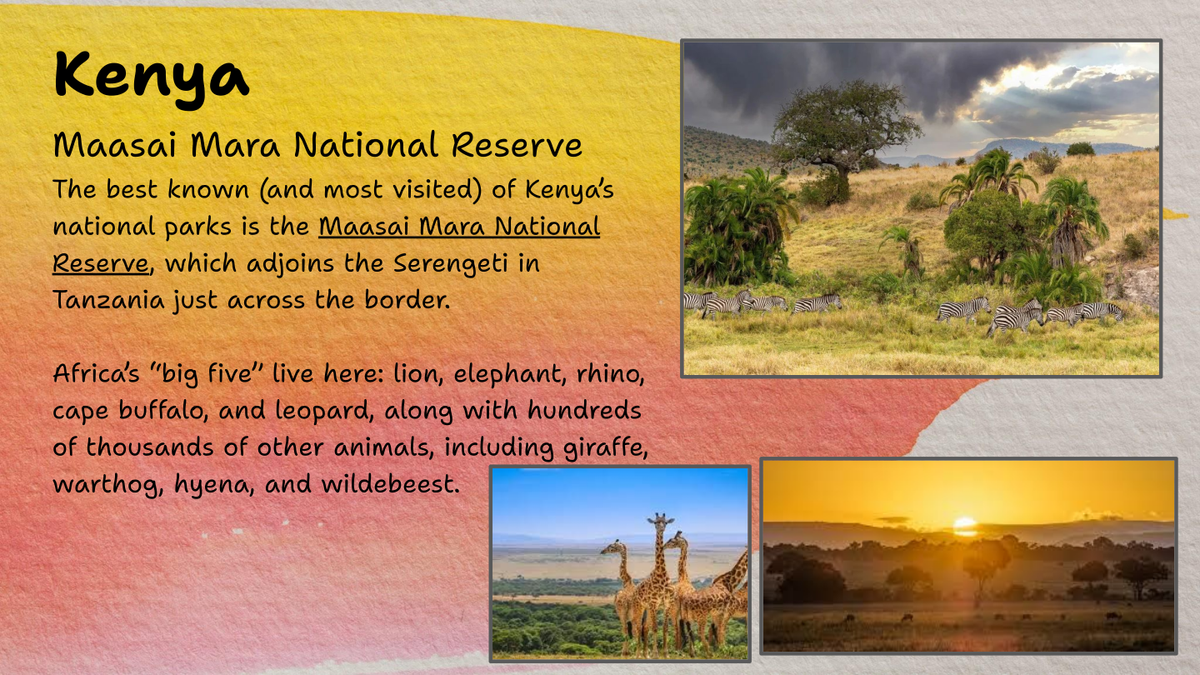 Kenya

Maasai Mara National Reserve

The best known (and most visited) of Kenya's national parks is the Maasai Mara National Reserve, which adjoins the Serengeti in Tanzania just across the border.

Africa's "big five" live here: lion, elephant, rhino, cape buffalo, and leopard, along with hundreds of thousands of other animals, including giraffe, warthog, hyena, and wildebeest.